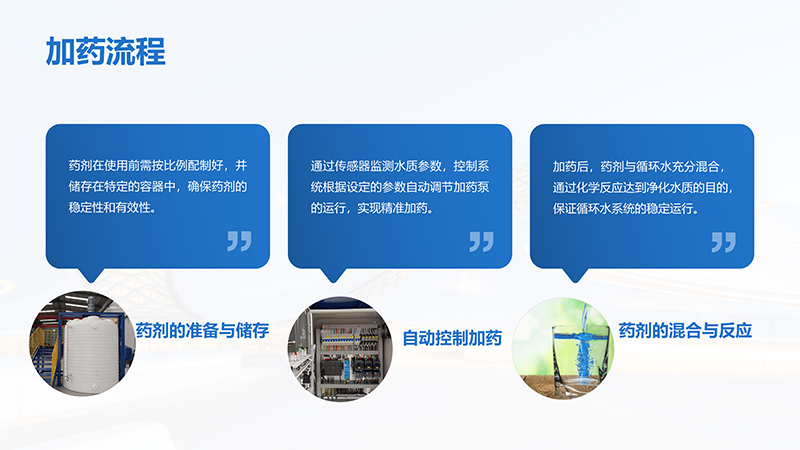 加药流程

药剂在使用前需按比例配制好，并储存在特定的容器中，确保药剂的稳定性和有效性。

药剂的准备与储存

通过传感器监测水质参数，控制系统根据设定的参数自动调节加药泵的运行，实现精准加药。

自动控制加药

加药后，药剂与循环水充分混合，通过化学反应达到净化水质的目的，保证循环水系统的稳定运行。

药剂的混合与反应